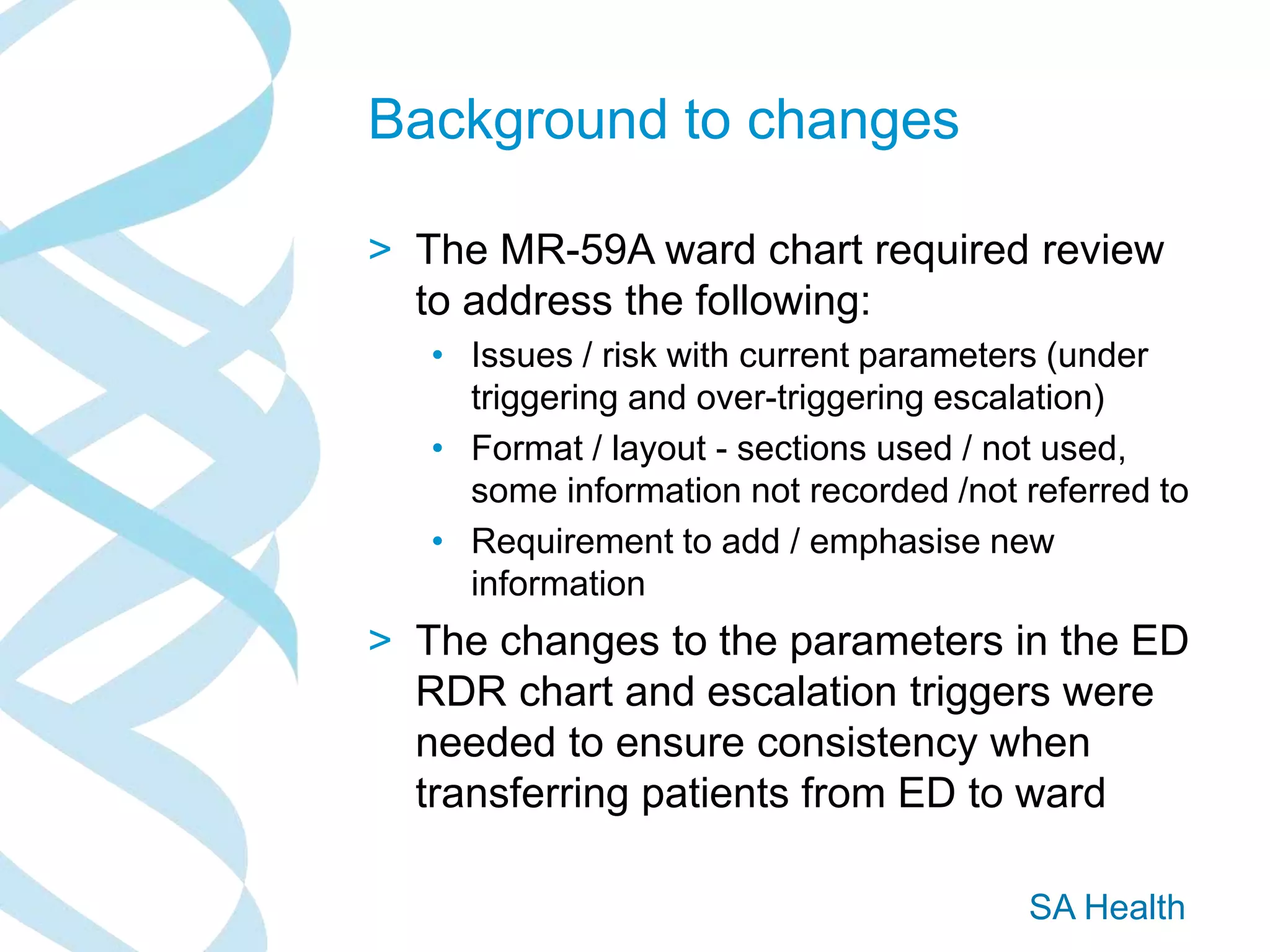 Background to changes

> The MR-59A ward chart required review to address the following:

• Issues / risk with current parameters (under triggering and over-triggering escalation)

• Format / layout - sections used / not used, some information not recorded /not referred to

• Requirement to add / emphasise new information

> The changes to the parameters in the ED RDR chart and escalation triggers were needed to ensure consistency when transferring patients from ED to ward

SA Health